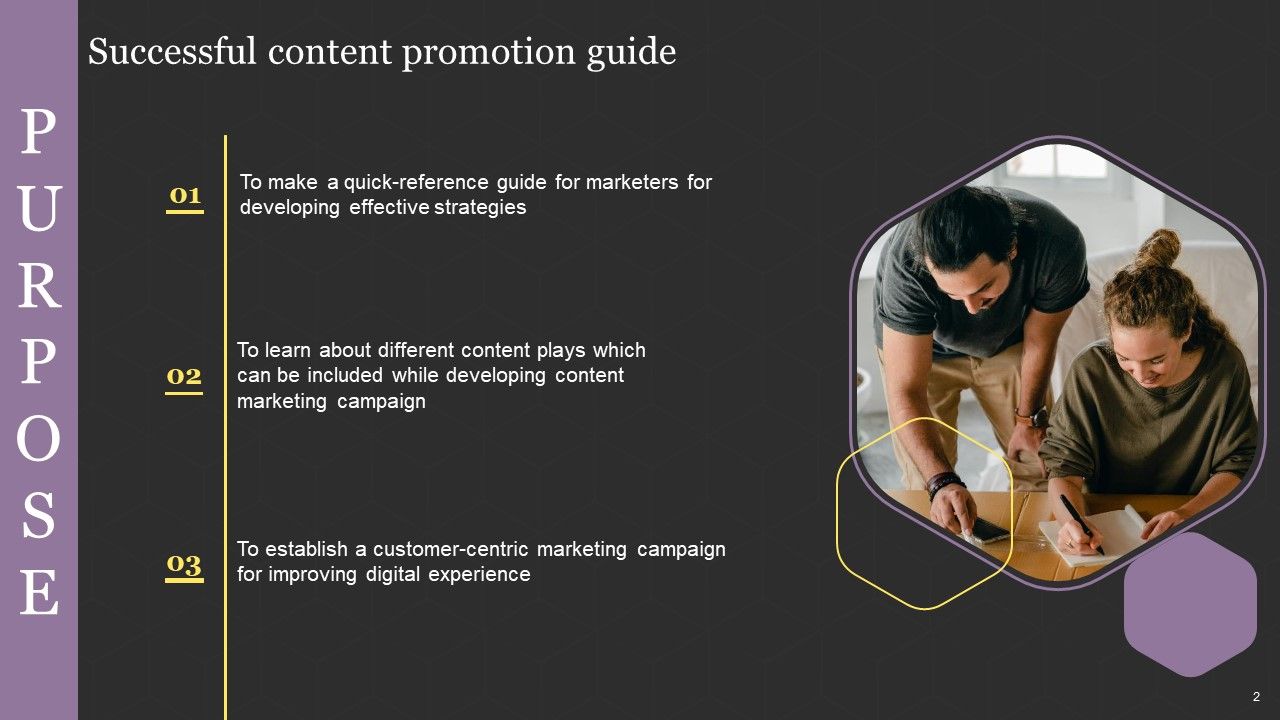 PURPOSE

Successful content promotion guide

01 To make a quick-reference guide for marketers for developing effective strategies

02 To learn about different content plays which can be included while developing content marketing campaign

03 To establish a customer-centric marketing campaign for improving digital experience

2